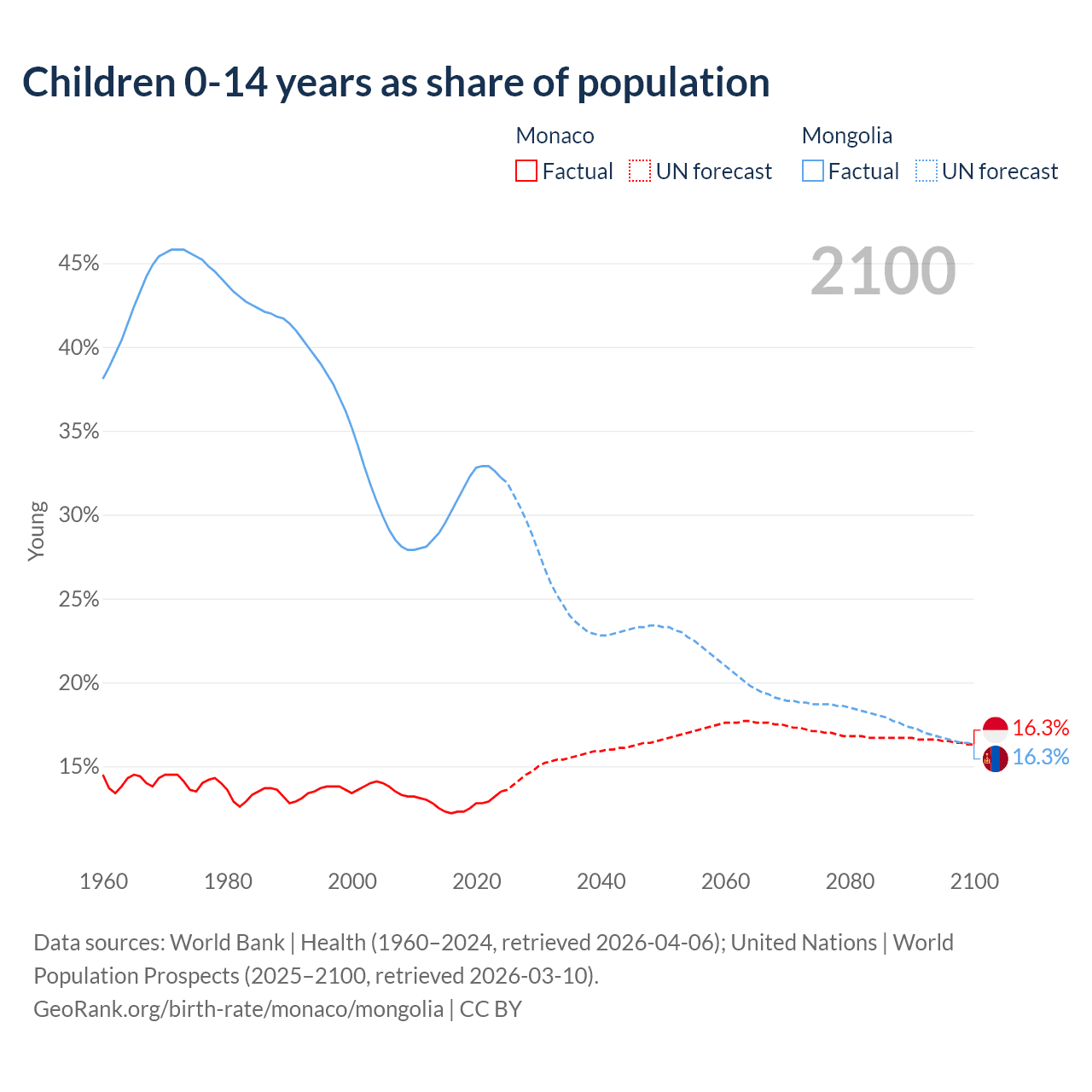 Children 0-14 years as share of population

Monaco
Factual UN forecast

Mongolia
Factual UN forecast

2100

45%
40%
35%
30%
25%
20%
15%

Young

16.3%
16.3%

1960 1980 2000 2020 2040 2060 2080 2100

Data sources: World Bank | Health (1960–2024, retrieved 2026-04-06); United Nations | World Population Prospects (2025–2100, retrieved 2026-03-10).
GeoRank.org/birth-rate/monaco/mongolia | CC BY